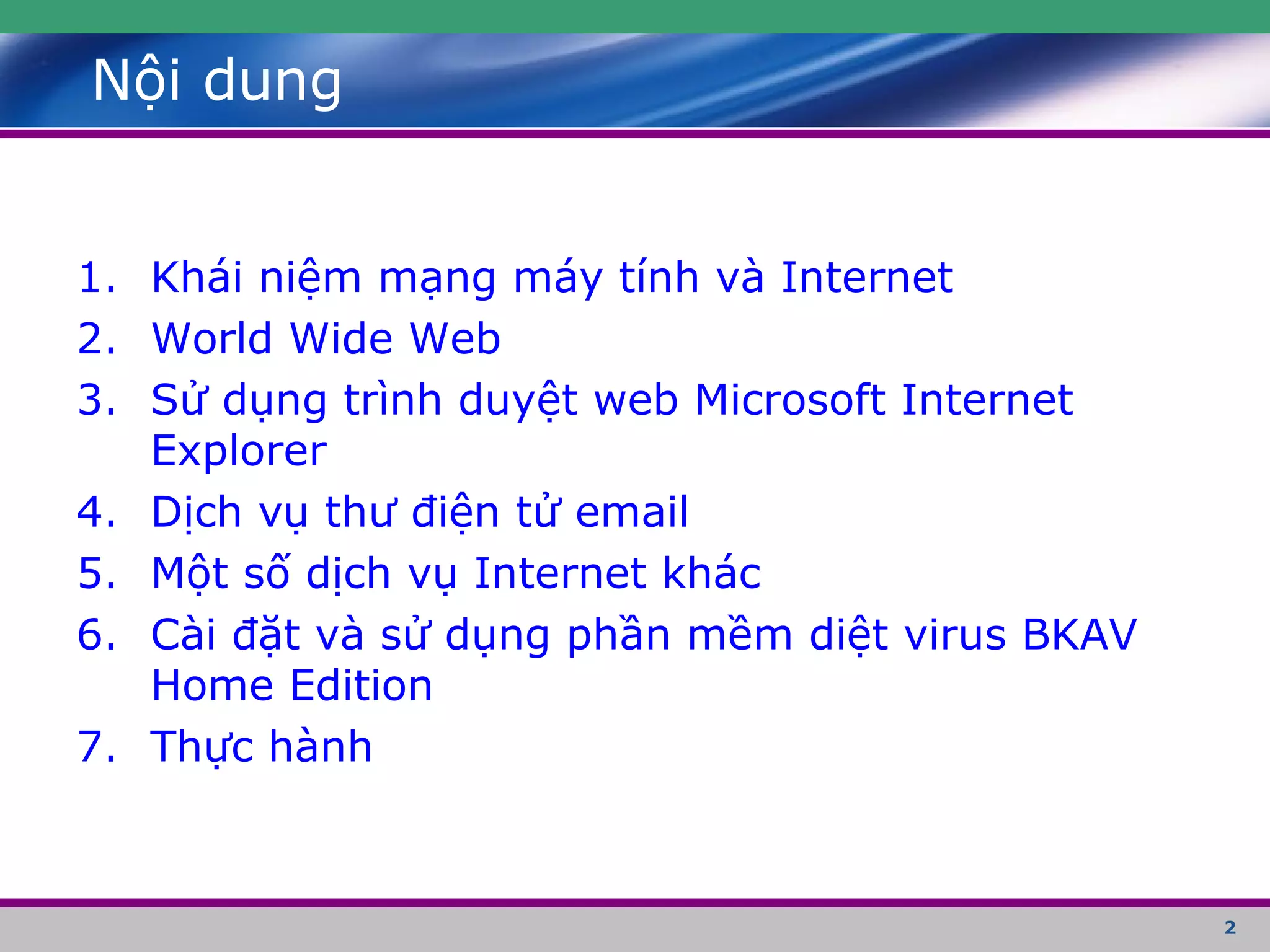 Nội dung

1. Khái niệm mạng máy tính và Internet
2. World Wide Web
3. Sử dụng trình duyệt web Microsoft Internet Explorer
4. Dịch vụ thư điện tử email
5. Một số dịch vụ Internet khác
6. Cài đặt và sử dụng phần mềm diệt virus BKAV Home Edition
7. Thực hành

2